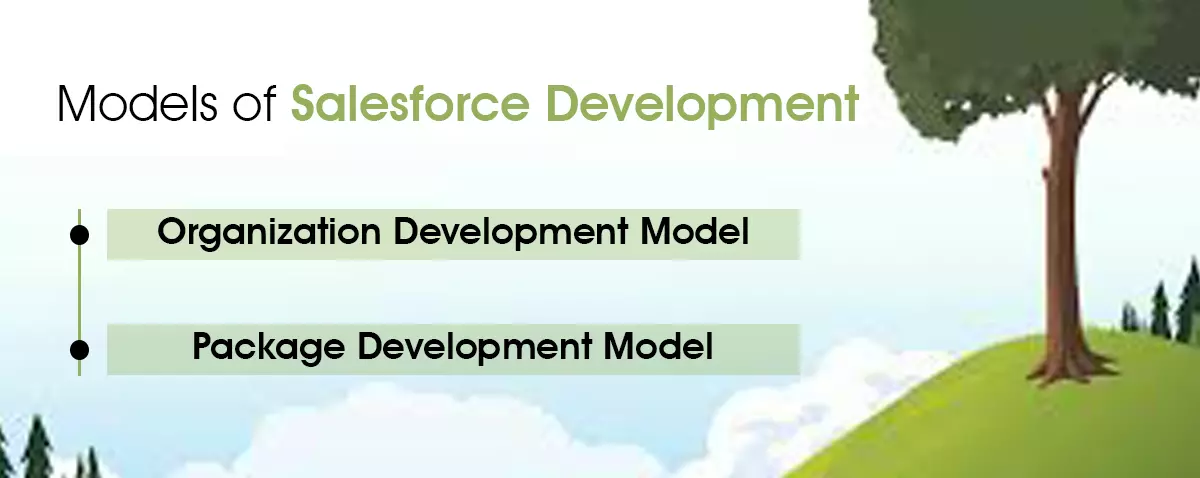 Models of Salesforce Development

Organization Development Model

Package Development Model